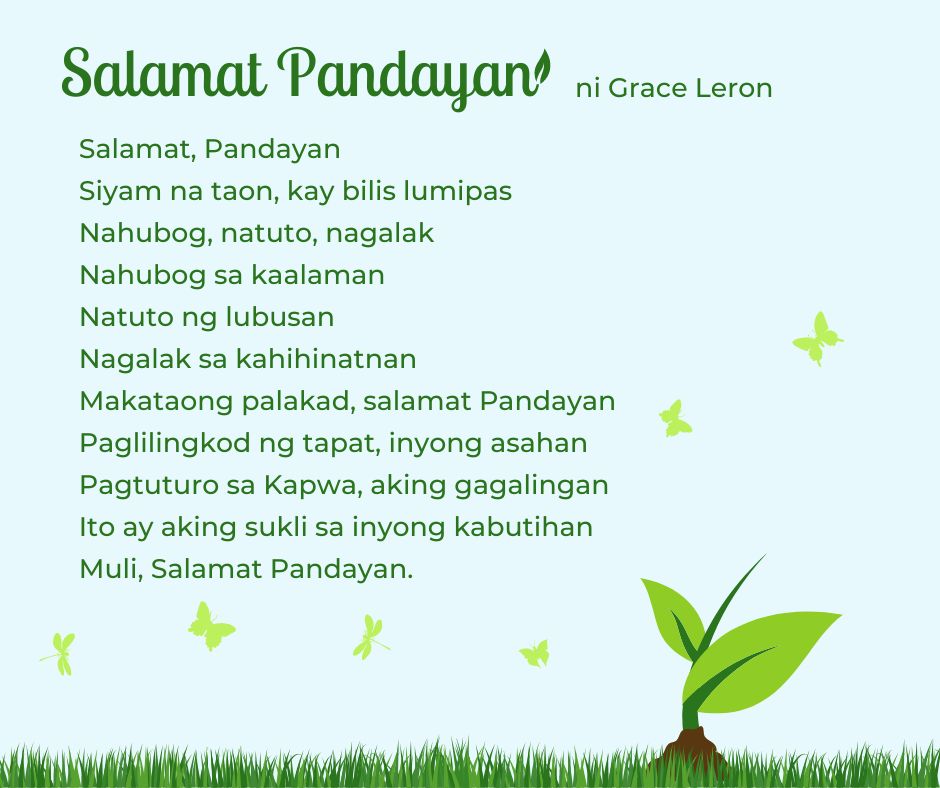 Salamat Pandayan ni Grace Leron

Salamat, Pandayan
Siyam na taon, kay bilis lumipas
Nahubog, natuto, nagalak
Nahubog sa kaalaman
Natuto ng lubusan
Nagalak sa kahihinatnan
Makataong palakad, salamat Pandayan
Paglilingkod ng tapat, inyong asahan
Pagtuturo sa Kapwa, aking gagalingan
Ito ay aking sukli sa inyong kabutihan
Muli, Salamat Pandayan.